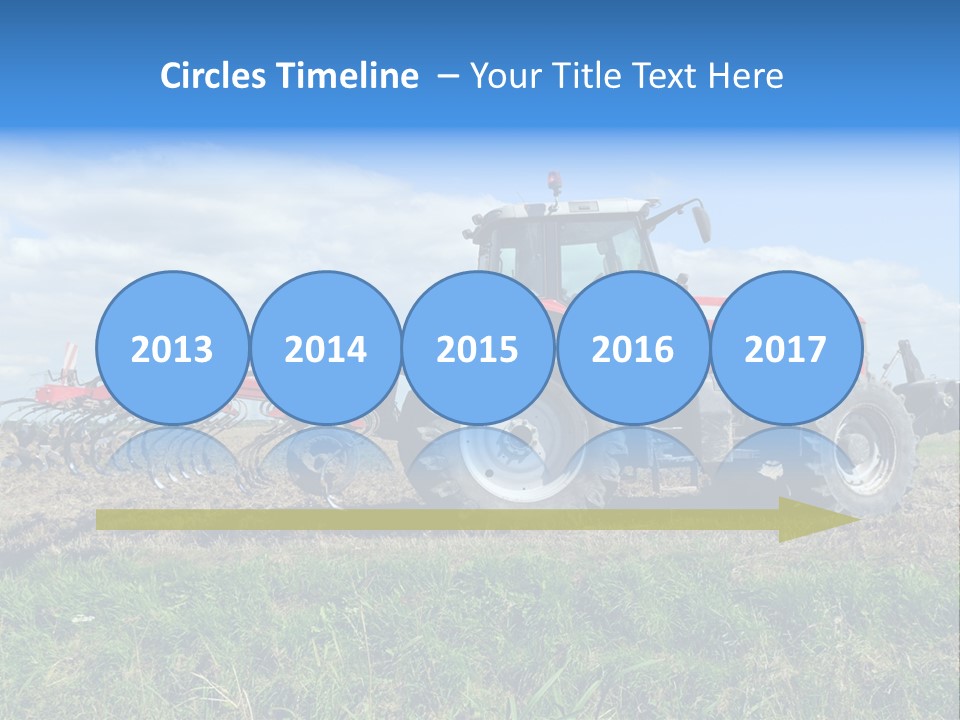 Circles Timeline – Your Title Text Here

2013

2014

2015

2016

2017